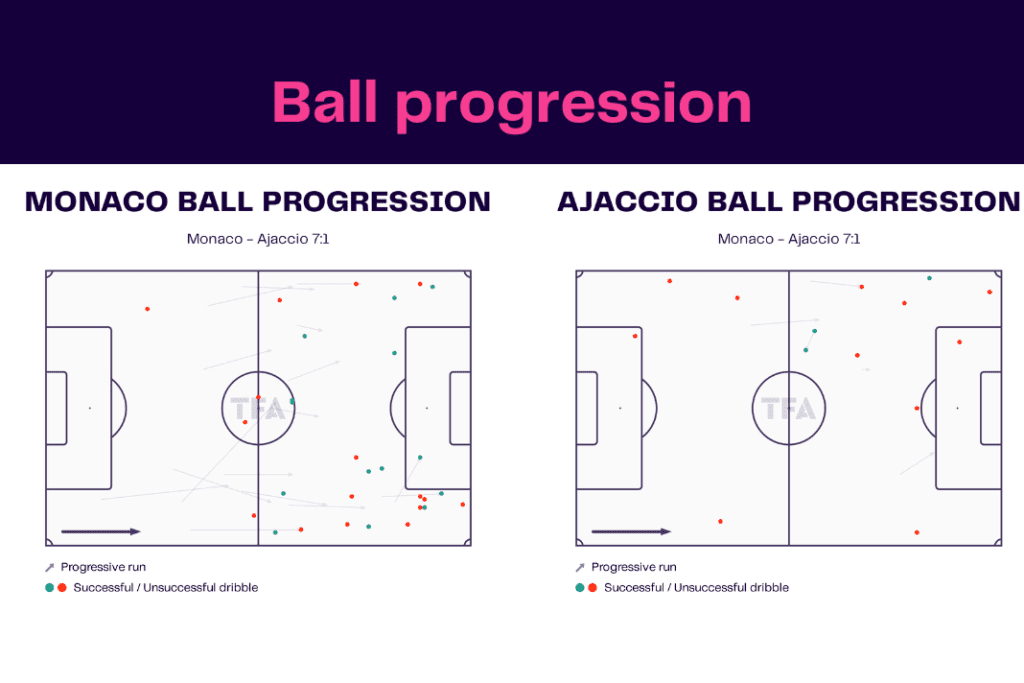 Ball progression

MONACO BALL PROGRESSION

Monaco - Ajaccio 7:1

TFA

Progressive run

Successful / Unsuccessful dribble

AJACCIO BALL PROGRESSION

Monaco - Ajaccio 7:1

TFA

Progressive run

Successful / Unsuccessful dribble